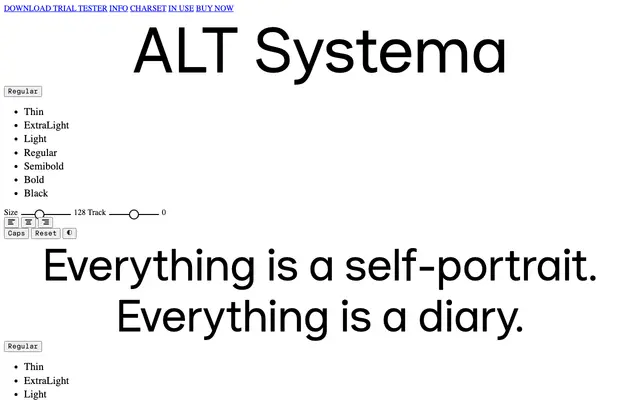 DOWNLOAD TRIAL TESTER INFO CHARSET IN USE BUY NOW

ALT Systema

Regular

- Thin
- ExtraLight
- Light
- Regular
- Semibold
- Bold
- Black

Size 128 Track 0

Caps Reset

Everything is a self-portrait. Everything is a diary.

Regular

- Thin
- ExtraLight
- Light